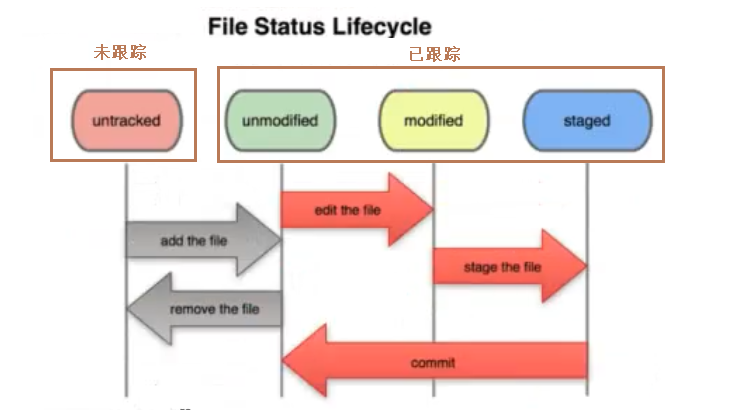 File Status Lifecycle

未跟踪

已跟踪

untracked

unmodified

modified

staged

edit the file

add the file

stage the file

remove the file

commit